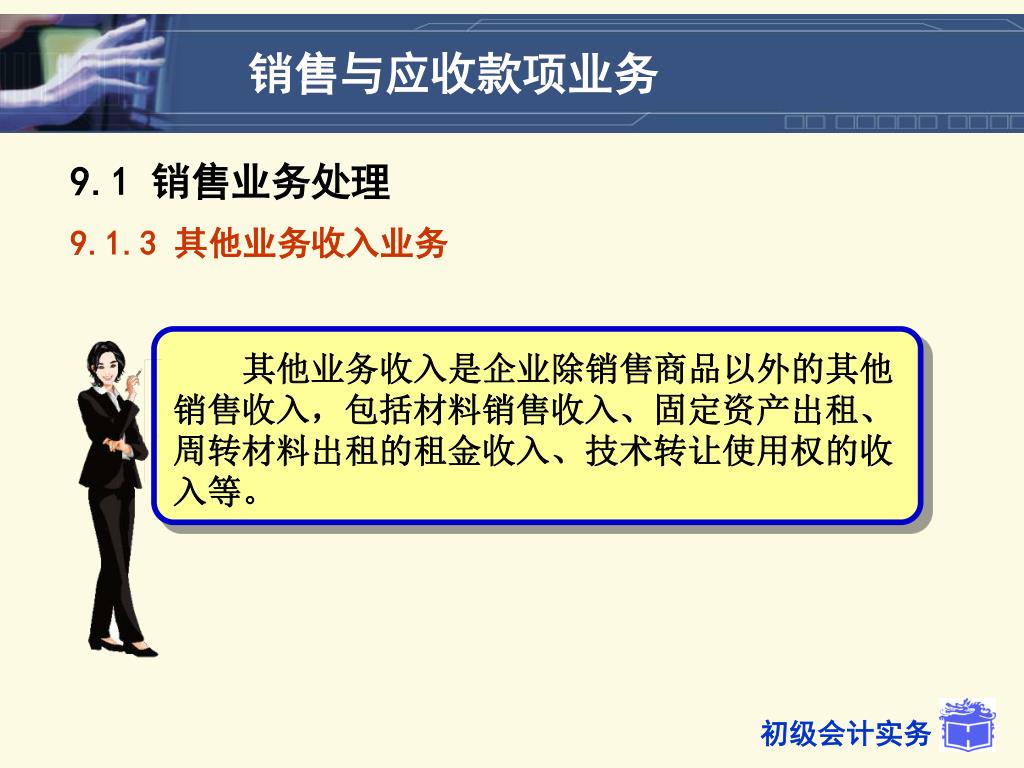 销售与应收款项业务

9.1 销售业务处理

9.1.3 其他业务收入业务

其他业务收入是企业除销售商品以外的其他销售收入，包括材料销售收入、固定资产出租、周转材料出租的租金收入、技术转让使用权的收入等。

初级会计实务